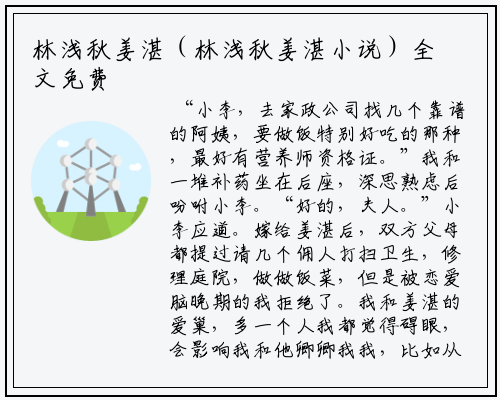 林浅秋姜湛（林浅秋姜湛小说）全文免费

“小李，去家政公司找几个靠谱的阿姨，要做饭特别好吃的那种，最好有营养师资格证。”我和一堆补药坐在后座，深思熟虑后吩咐小李。“好的，夫人。”小李应道。嫁给姜湛后，双方父母都提过请几个佣人打扫卫生，修理庭院，做做饭菜，但是被恋爱脑晚期的我拒绝了。我和姜湛的爱巢，多一个人我都觉得碍眼，会影响我和他卿卿我我，比如从